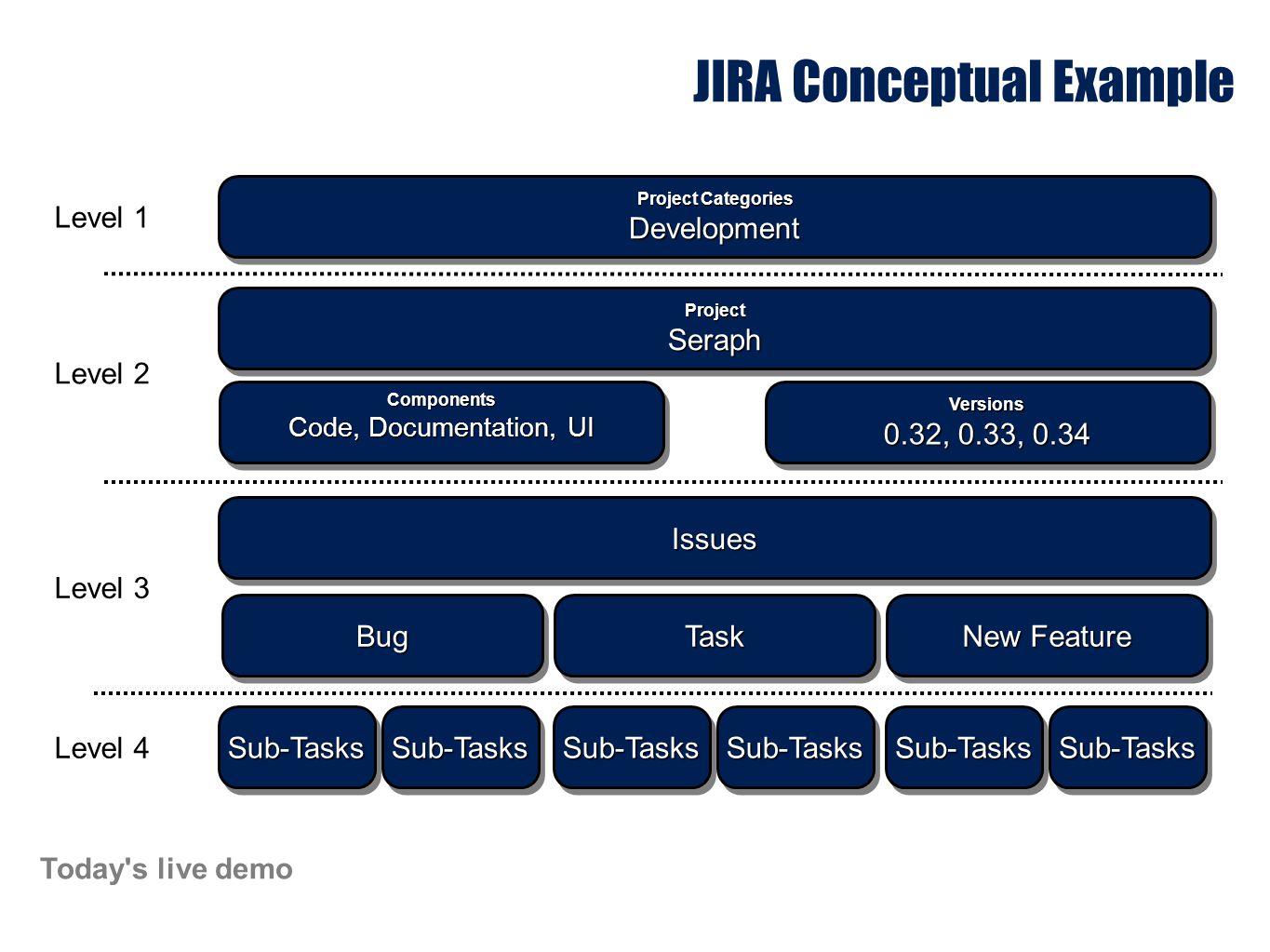 JIRA Conceptual Example

Level 1

Project Categories
Development

Level 2

Project
Seraph

Components
Code, Documentation, UI

Versions
0.32, 0.33, 0.34

Level 3

Issues

Bug

Task

New Feature

Level 4

Sub-Tasks

Sub-Tasks

Sub-Tasks

Sub-Tasks

Sub-Tasks

Sub-Tasks

Today's live demo